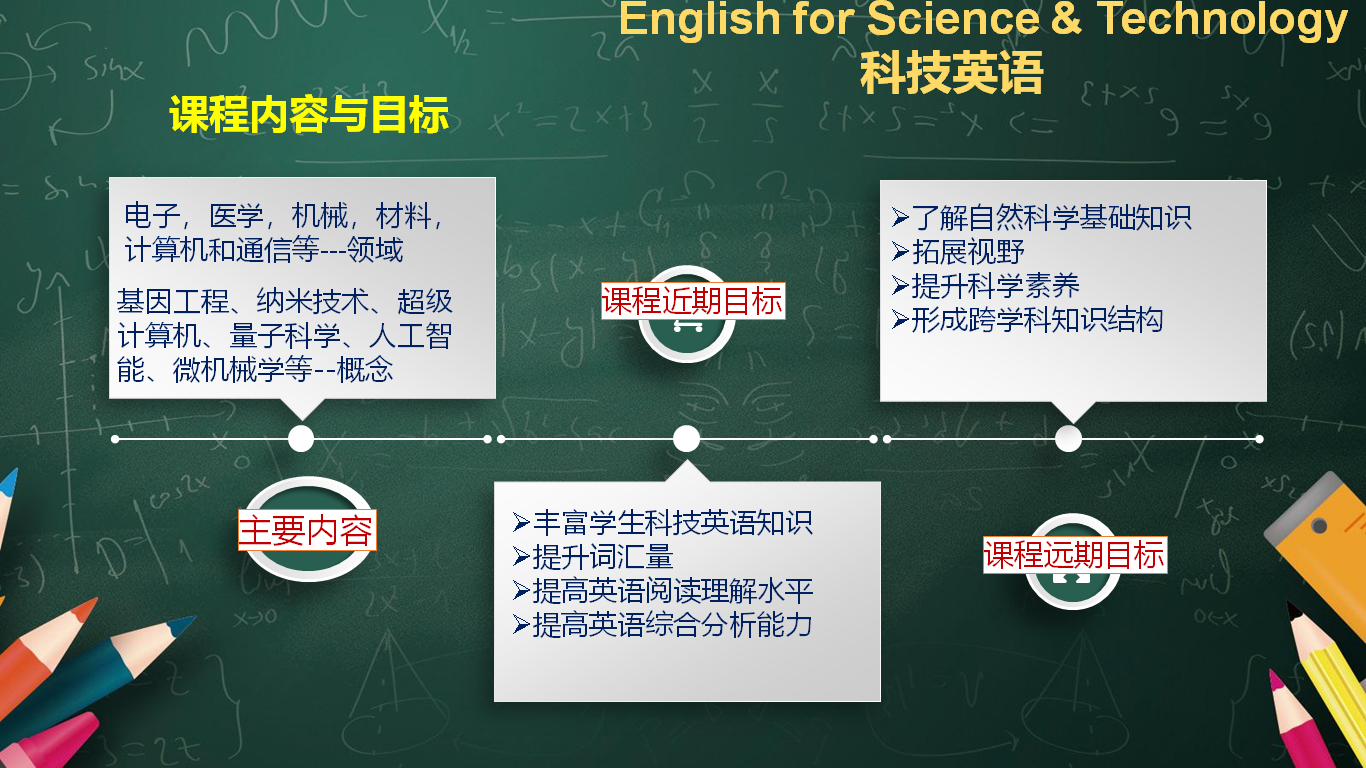 English for Science & Technology
科技英语

课程内容与目标

电子，医学，机械，材料，计算机和通信等---领域

基因工程、纳米技术、超级计算机、量子科学、人工智能、微机械学等--概念

主要内容

课程近期目标

➢丰富学生科技英语知识
➢提升词汇量
➢提高英语阅读理解水平
➢提高英语综合分析能力

➢了解自然科学基础知识
➢拓展视野
➢提升科学素养
➢形成跨学科知识结构

课程远期目标